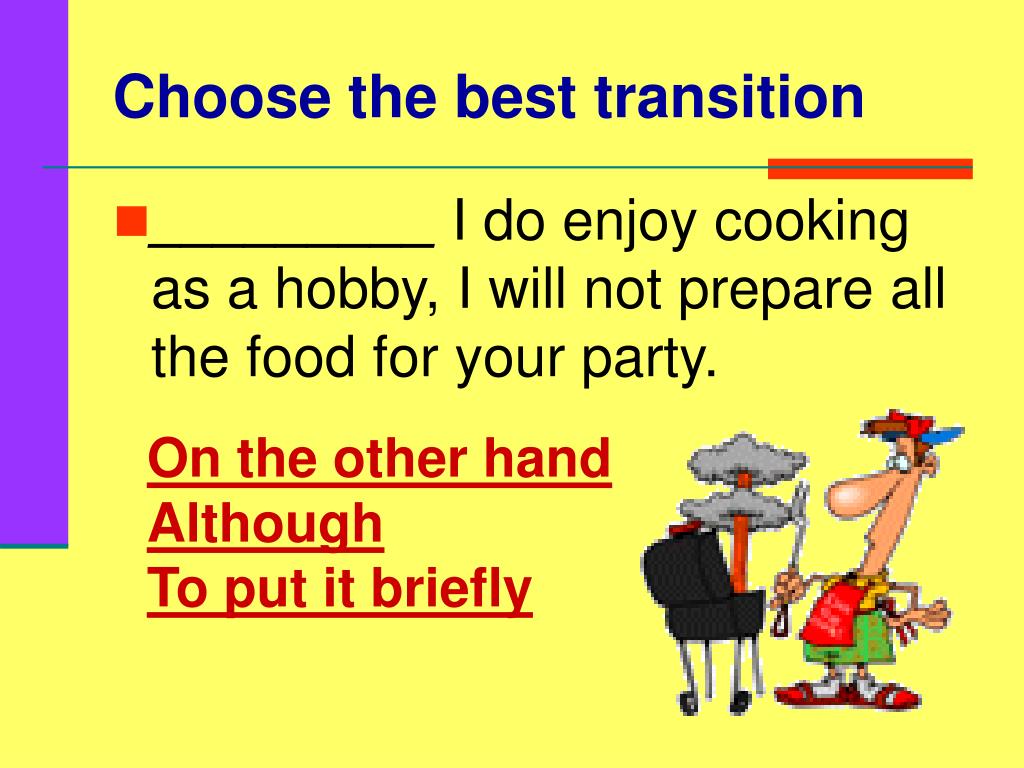 Choose the best transition

_________ I do enjoy cooking as a hobby, I will not prepare all the food for your party.

On the other hand
Although
To put it briefly